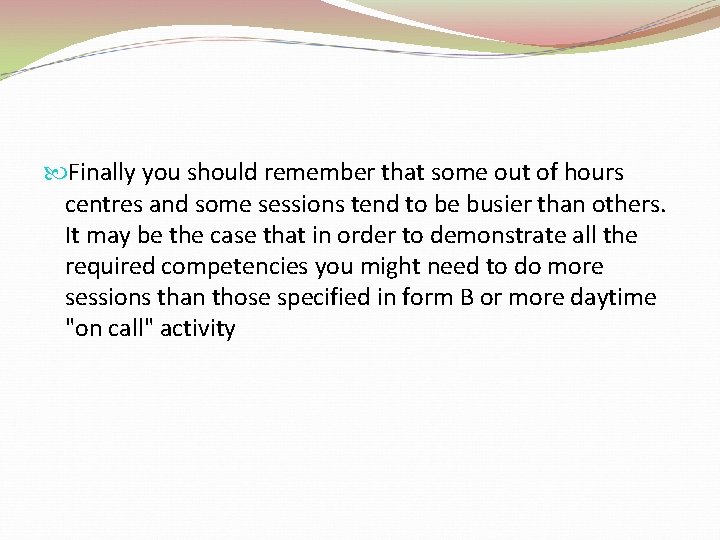 Finally you should remember that some out of hours centres and some sessions tend to be busier than others. It may be the case that in order to demonstrate all the required competencies you might need to do more sessions than those specified in form B or more daytime "on call" activity